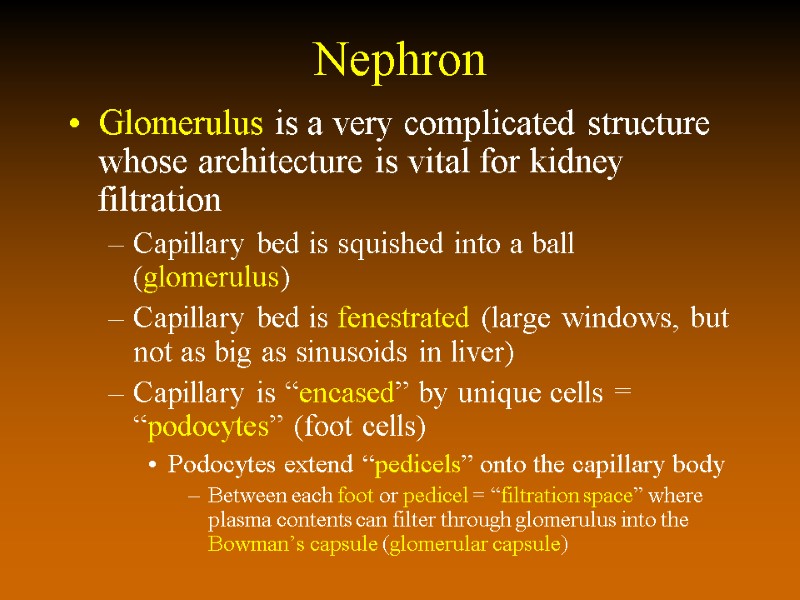 Nephron

• Glomerulus is a very complicated structure whose architecture is vital for kidney filtration

– Capillary bed is squished into a ball (glomerulus)

– Capillary bed is fenestrated (large windows, but not as big as sinusoids in liver)

– Capillary is “encased” by unique cells = “podocytes” (foot cells)

• Podocytes extend “pedicels” onto the capillary body

– Between each foot or pedicel = “filtration space” where plasma contents can filter through glomerulus into the Bowman’s capsule (glomerular capsule)